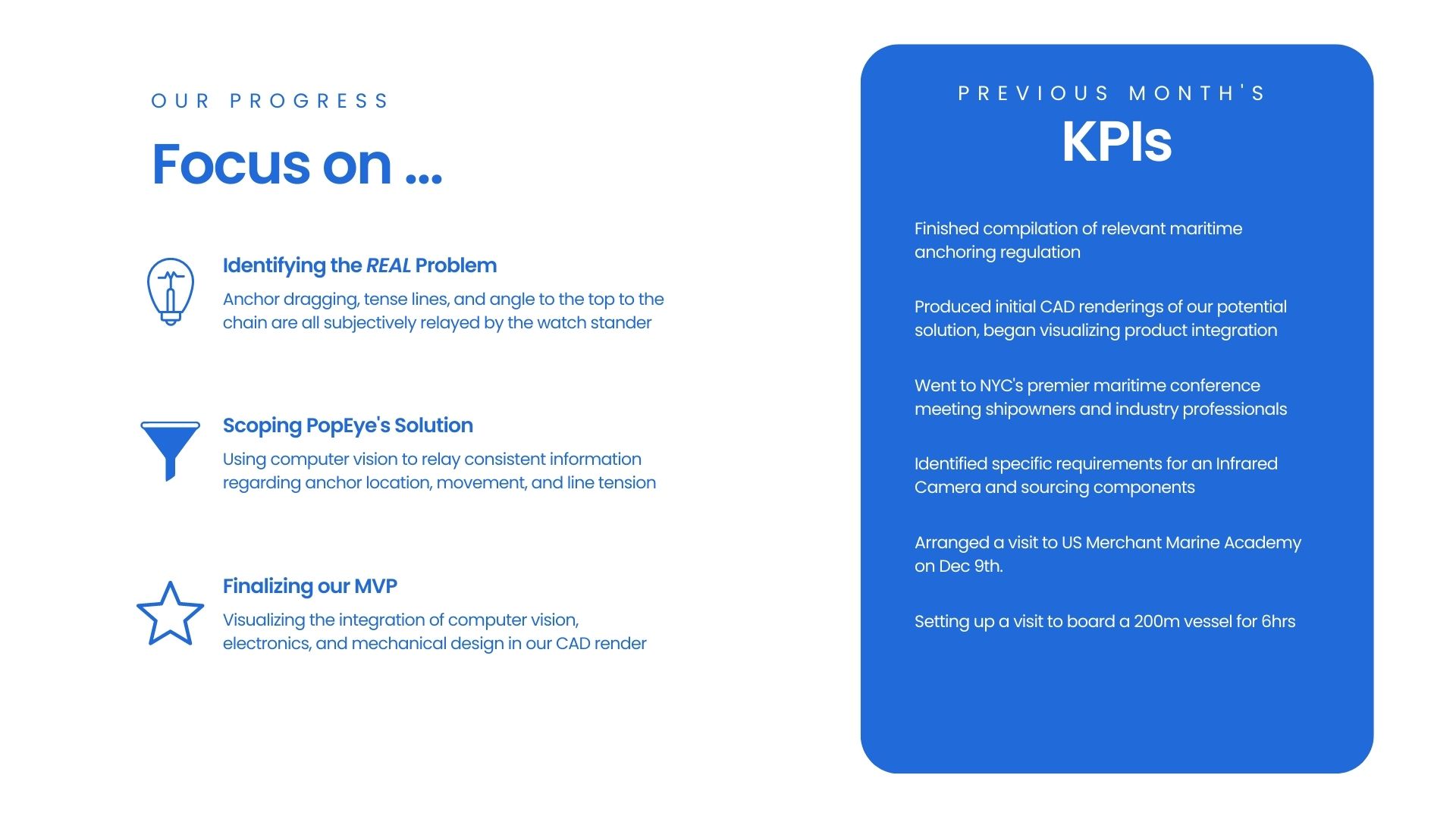 OUR PROGRESS

Focus on ...

Identifying the REAL Problem

Anchor dragging, tense lines, and angle to the top to the chain are all subjectively relayed by the watch stander

Scoping PopEye's Solution

Using computer vision to relay consistent information regarding anchor location, movement, and line tension

Finalizing our MVP

Visualizing the integration of computer vision, electronics, and mechanical design in our CAD render

PREVIOUS MONTH'S

KPIs

Finished compilation of relevant maritime anchoring regulation

Produced initial CAD renderings of our potential solution, began visualizing product integration

Went to NYC's premier maritime conference meeting shipowners and industry professionals

Identified specific requirements for an Infrared Camera and sourcing components

Arranged a visit to US Merchant Marine Academy on Dec 9th.

Setting up a visit to board a 200m vessel for 6hrs